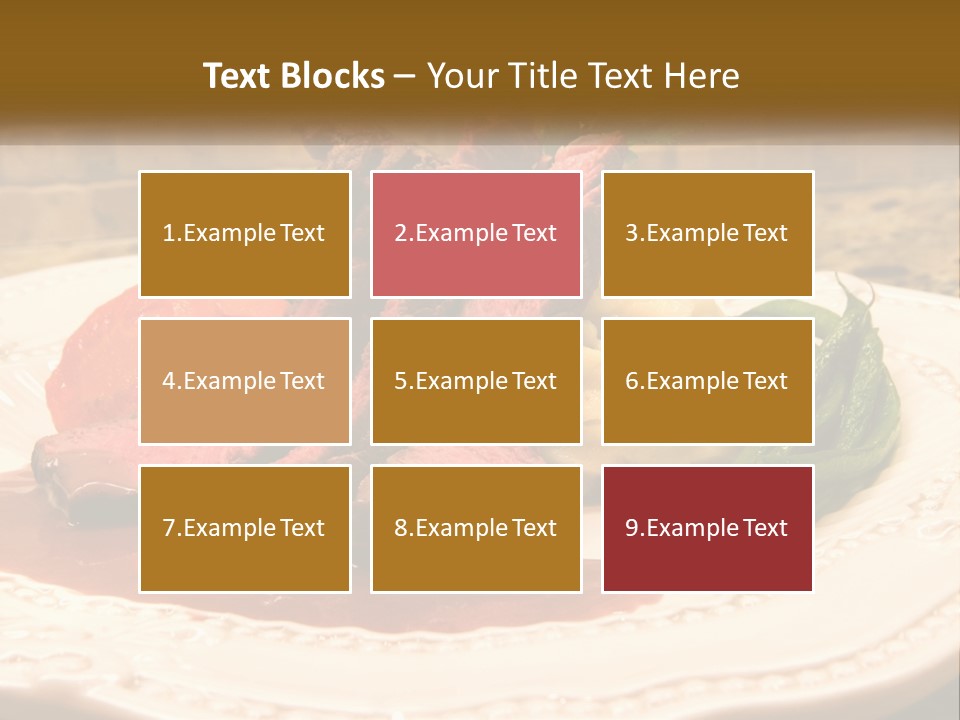 Text Blocks – Your Title Text Here

1.Example Text

2.Example Text

3.Example Text

4.Example Text

5.Example Text

6.Example Text

7.Example Text

8.Example Text

9.Example Text